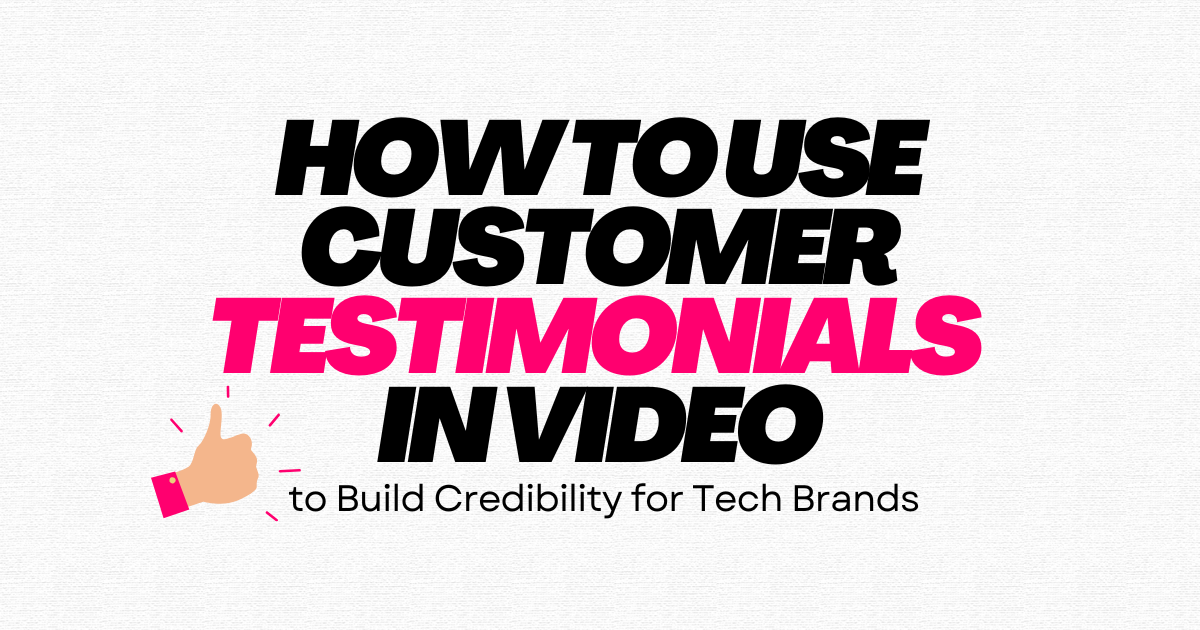 HOW TO USE CUSTOMER TESTIMONIALS IN VIDEO

to Build Credibility for Tech Brands